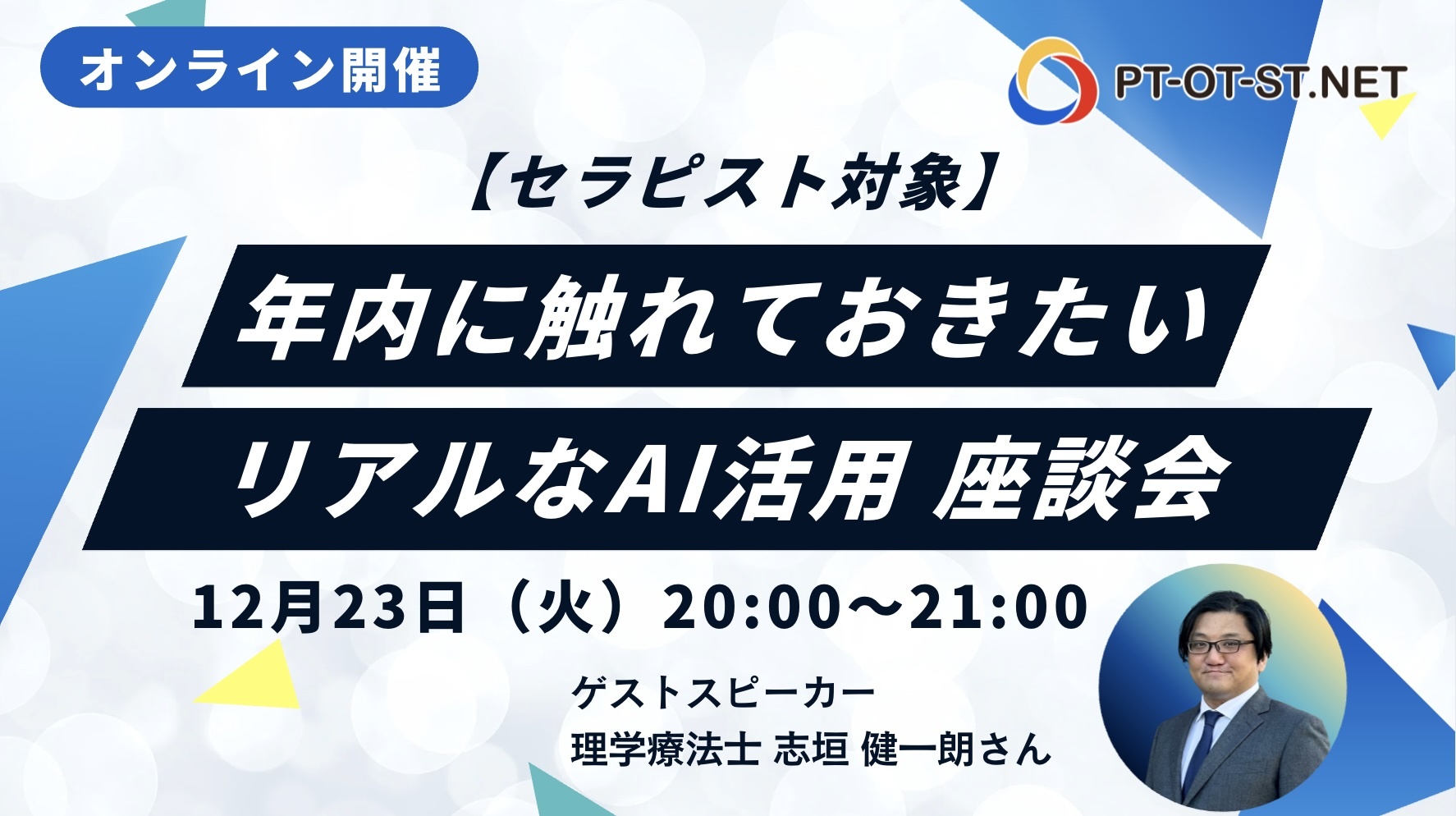 オンライン開催

PT-OT-ST.NET

【セラピスト対象】

年内に触れておきたい

リアルなAI活用 座談会

12月23日（火）20:00～21:00

ゲストスピーカー
理学療法士 志垣 健一朗さん